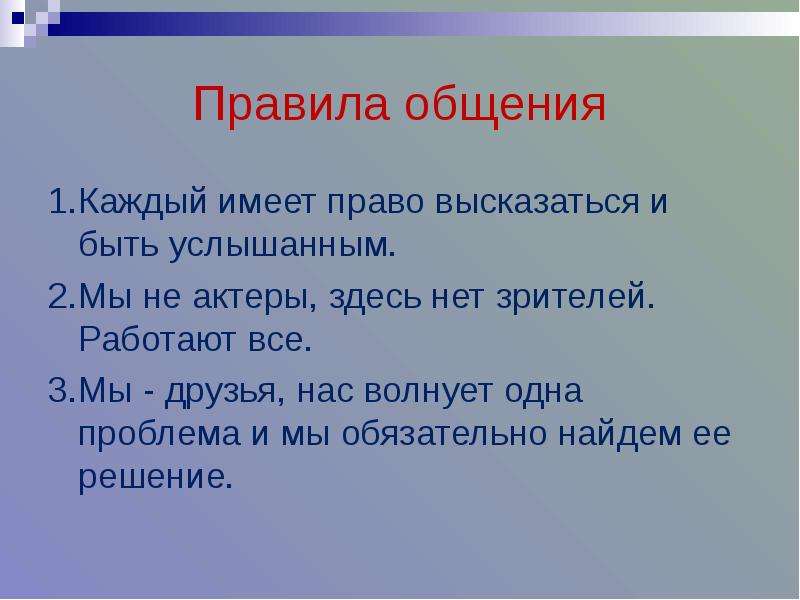 Правила общения

1.Каждый имеет право высказаться и быть услышанным.

2.Мы не актеры, здесь нет зрителей. Работают все.

3.Мы - друзья, нас волнует одна проблема и мы обязательно найдем ее решение.